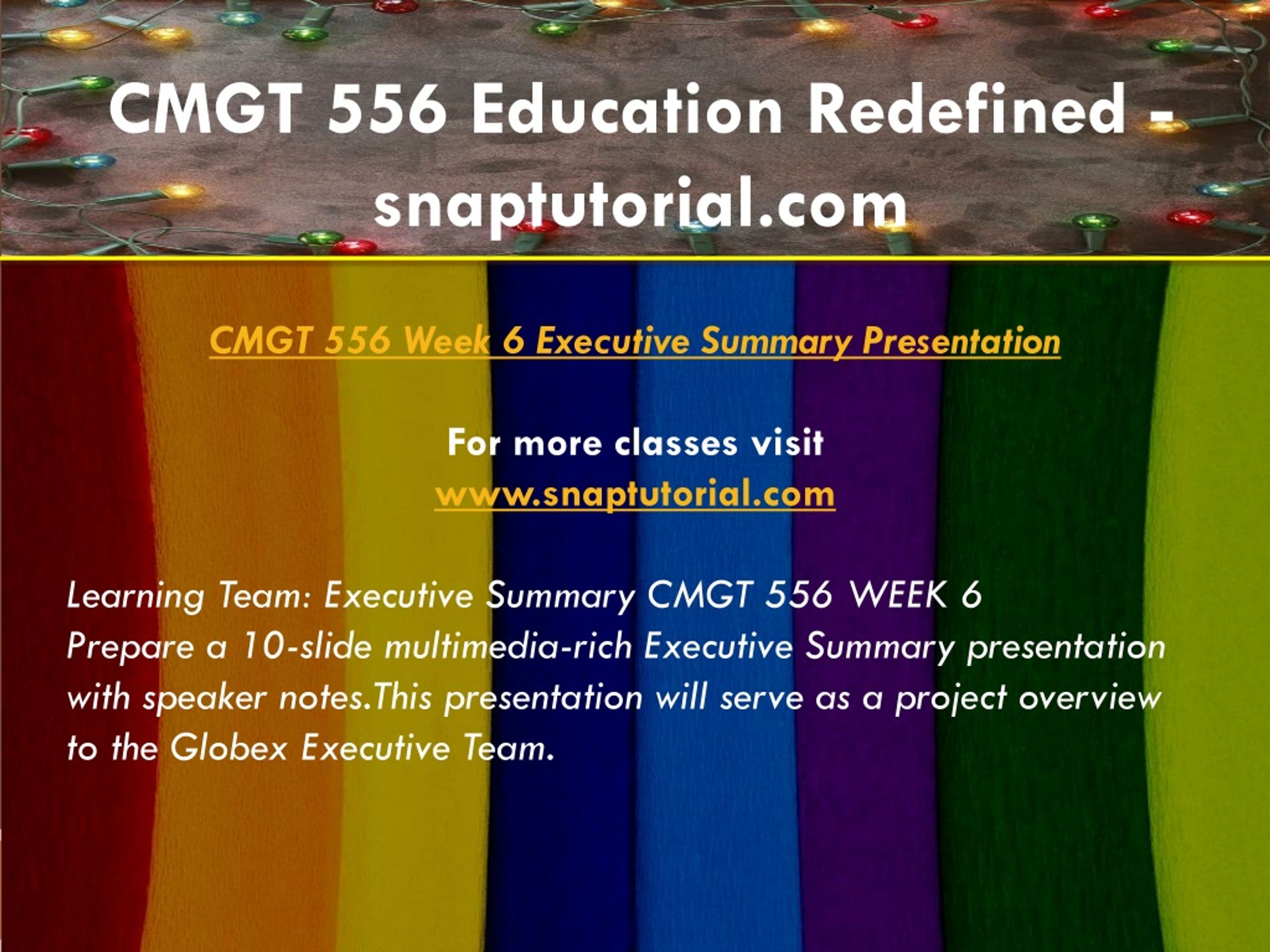 CMGT 556 Education Redefined - snaptutorial.com

CMGT 556 Week 6 Executive Summary Presentation

For more classes visit
www.snaptutorial.com

Learning Team: Executive Summary CMGT 556 WEEK 6
Prepare a 10-slide multimedia-rich Executive Summary presentation with speaker notes.This presentation will serve as a project overview to the Globex Executive Team.